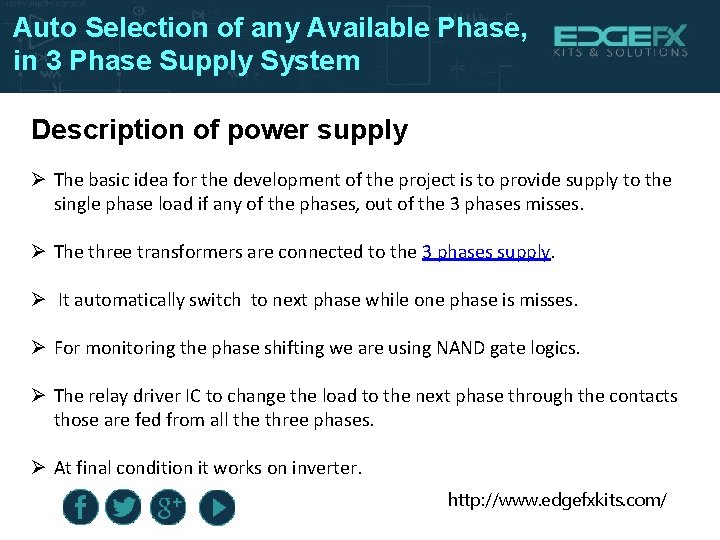 Auto Selection of any Available Phase, in 3 Phase Supply System

EDGEFX
KITS & SOLUTIONS

Description of power supply

➢ The basic idea for the development of the project is to provide supply to the single phase load if any of the phases, out of the 3 phases misses.

➢ The three transformers are connected to the 3 phases supply.

➢ It automatically switch to next phase while one phase is misses.

➢ For monitoring the phase shifting we are using NAND gate logics.

➢ The relay driver IC to change the load to the next phase through the contacts those are fed from all the three phases.

➢ At final condition it works on inverter.

f g+

http://www.edgefxkits.com/